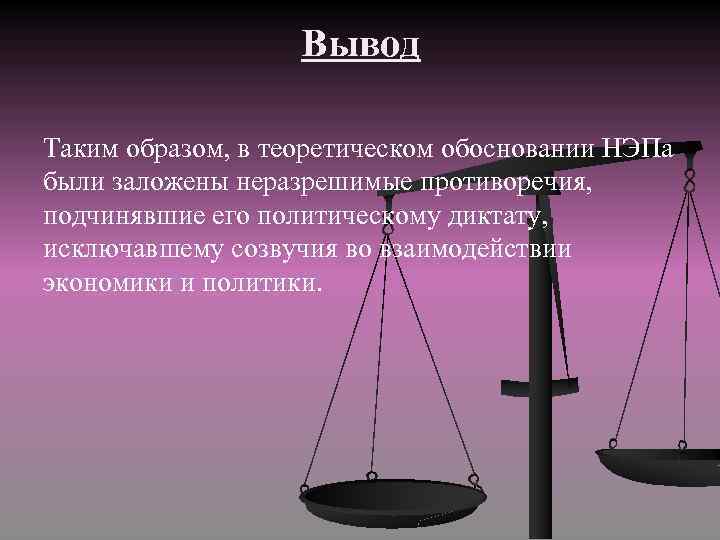 Вывод

Таким образом, в теоретическом обосновании НЭПа были заложены неразрешимые противоречия, подчинявшие его политическому диктату, исключавшему созвучия во взаимодействии экономики и политики.